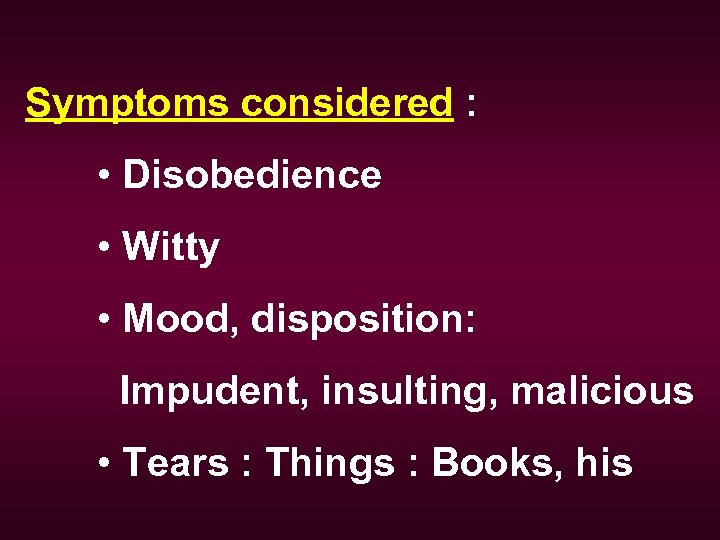 Symptoms considered :

• Disobedience

• Witty

• Mood, disposition:

Impudent, insulting, malicious

• Tears : Things : Books, his